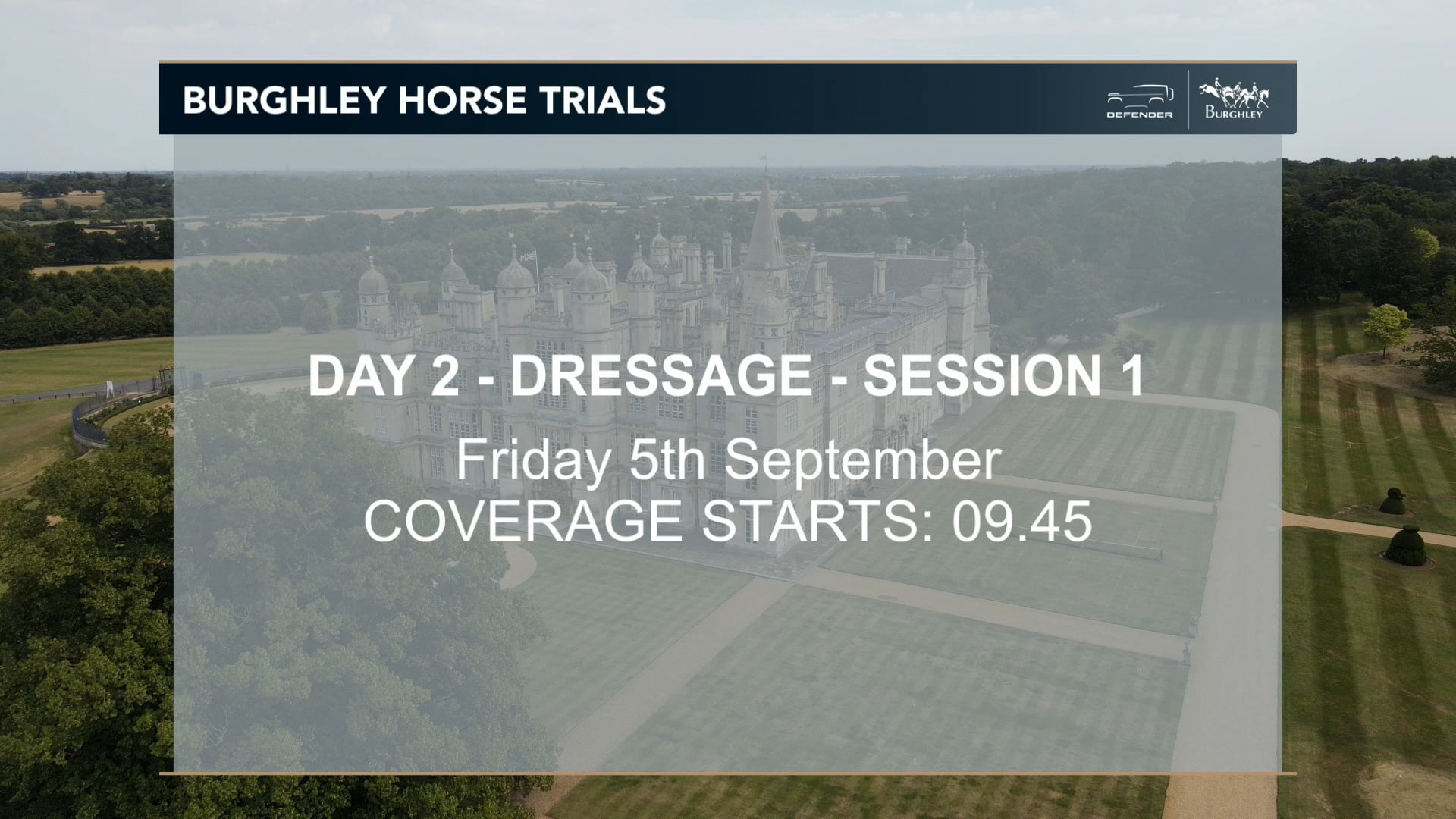 BURGHLEY HORSE TRIALS

DEFENDER

BURGHLEY

DAY 2 - DRESSAGE - SESSION 1

Friday 5th September
COVERAGE STARTS: 09.45